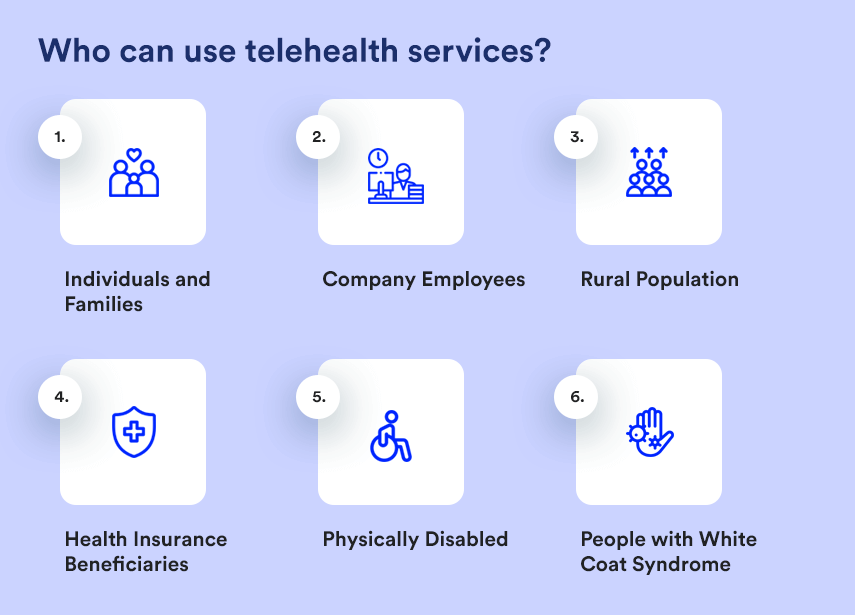 Who can use telehealth services?

1.

Individuals and Families

2.

Company Employees

3.

Rural Population

4.

Health Insurance Beneficiaries

5.

Physically Disabled

6.

People with White Coat Syndrome